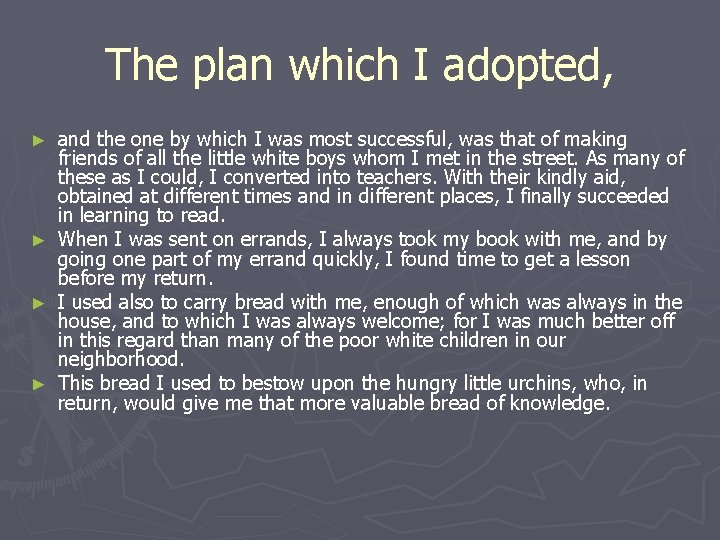 The plan which I adopted,

► and the one by which I was most successful, was that of making friends of all the little white boys whom I met in the street. As many of these as I could, I converted into teachers. With their kindly aid, obtained at different times and in different places, I finally succeeded in learning to read.

► When I was sent on errands, I always took my book with me, and by going one part of my errand quickly, I found time to get a lesson before my return.

► I used also to carry bread with me, enough of which was always in the house, and to which I was always welcome; for I was much better off in this regard than many of the poor white children in our neighborhood.

► This bread I used to bestow upon the hungry little urchins, who, in return, would give me that more valuable bread of knowledge.